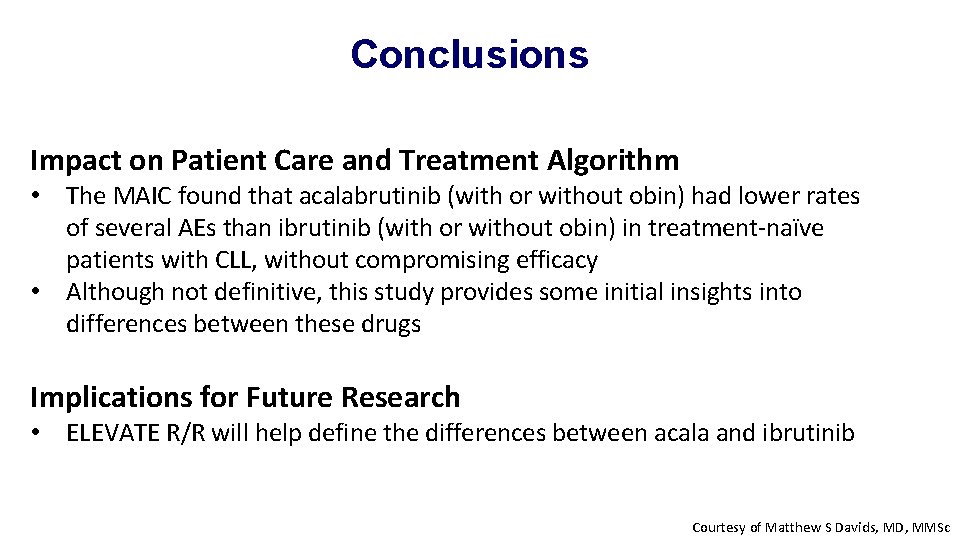 Conclusions

Impact on Patient Care and Treatment Algorithm

• The MAIC found that acalabrutinib (with or without obin) had lower rates of several AEs than ibrutinib (with or without obin) in treatment-naïve patients with CLL, without compromising efficacy
• Although not definitive, this study provides some initial insights into differences between these drugs

Implications for Future Research

• ELEVATE R/R will help define the differences between acala and ibrutinib

Courtesy of Matthew S Davids, MD, MMSc